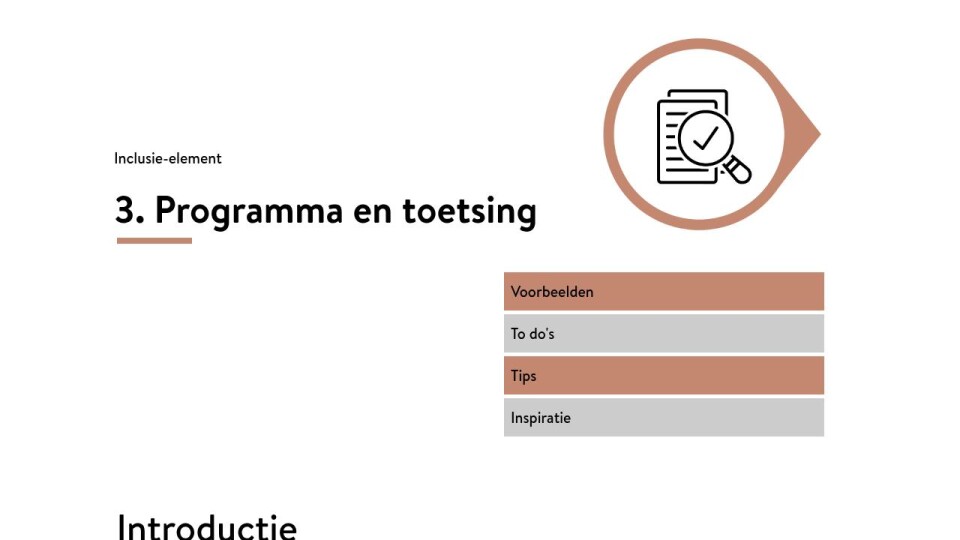 Inclusie-element

3. Programma en toetsing

Voorbeelden

To do's

Tips

Inspiratie

Introductie